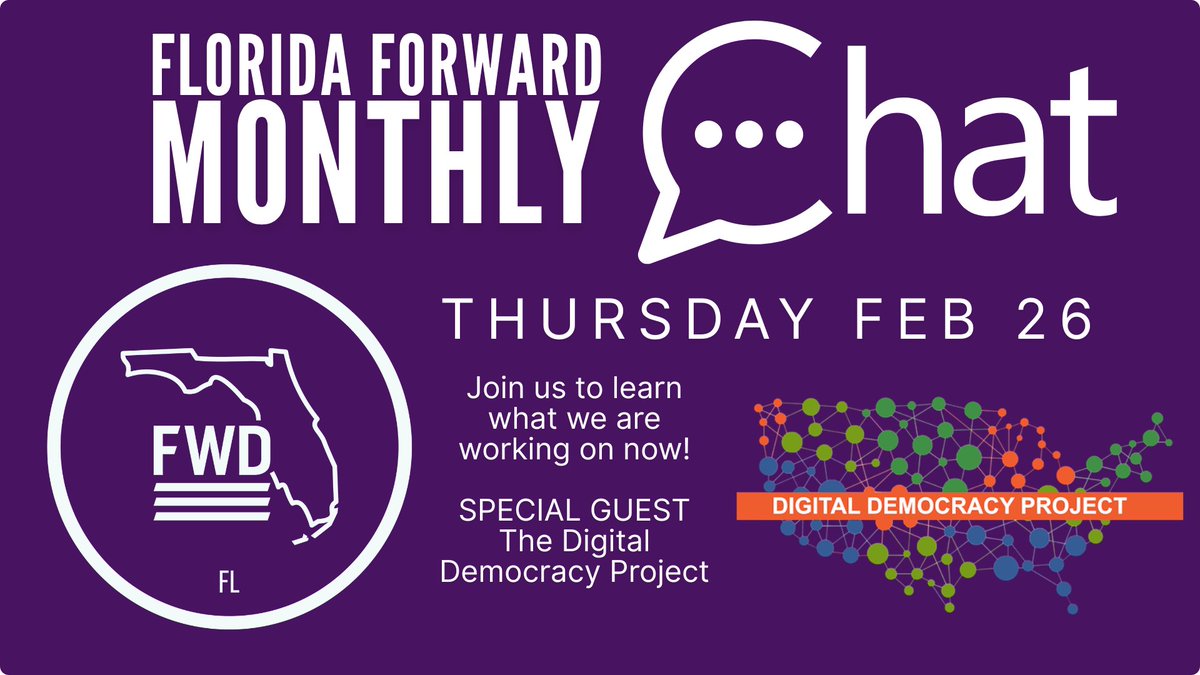 FLORIDA FORWARD MONTHLY

Chat

THURSDAY FEB 26

FWD

FL

Join us to learn what we are working on now!

SPECIAL GUEST The Digital Democracy Project

DIGITAL DEMOCRACY PROJECT